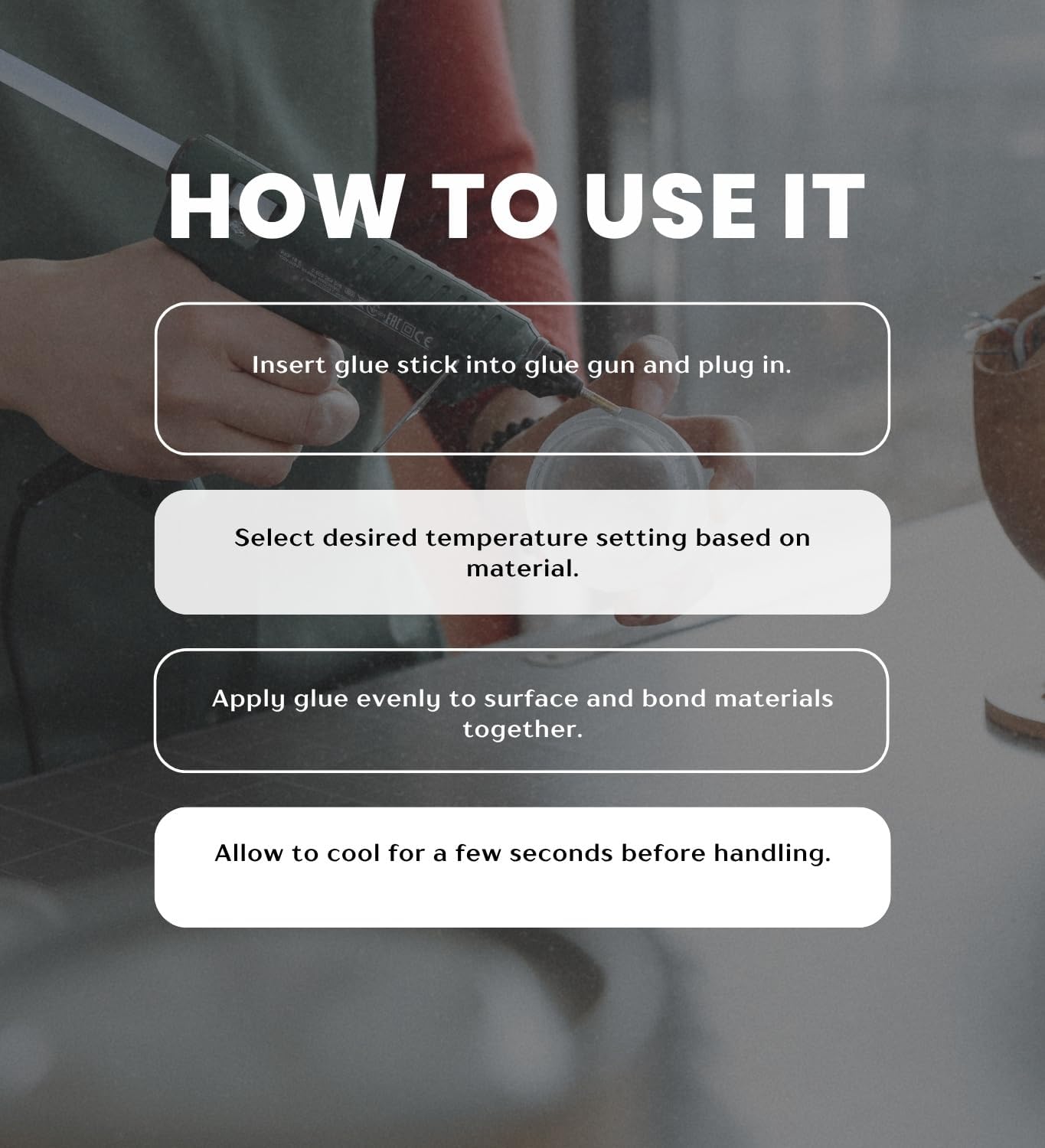 HOW TO USE IT

Insert glue stick into glue gun and plug in.

Select desired temperature setting based on material.

Apply glue evenly to surface and bond materials together.

Allow to cool for a few seconds before handling.